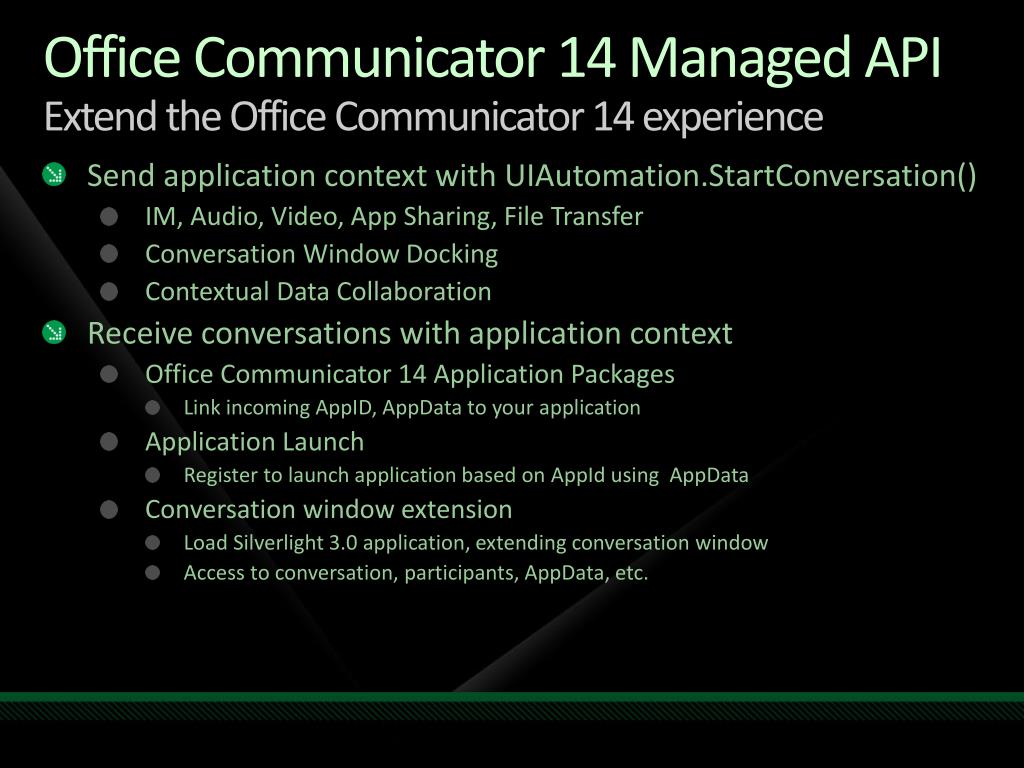 Office Communicator 14 Managed API
Extend the Office Communicator 14 experience

Send application context with UIAutomation.StartConversation()
IM, Audio, Video, App Sharing, File Transfer
Conversation Window Docking
Contextual Data Collaboration

Receive conversations with application context
Office Communicator 14 Application Packages
Link incoming AppID, AppData to your application
Application Launch
Register to launch application based on AppId using AppData
Conversation window extension
Load Silverlight 3.0 application, extending conversation window
Access to conversation, participants, AppData, etc.